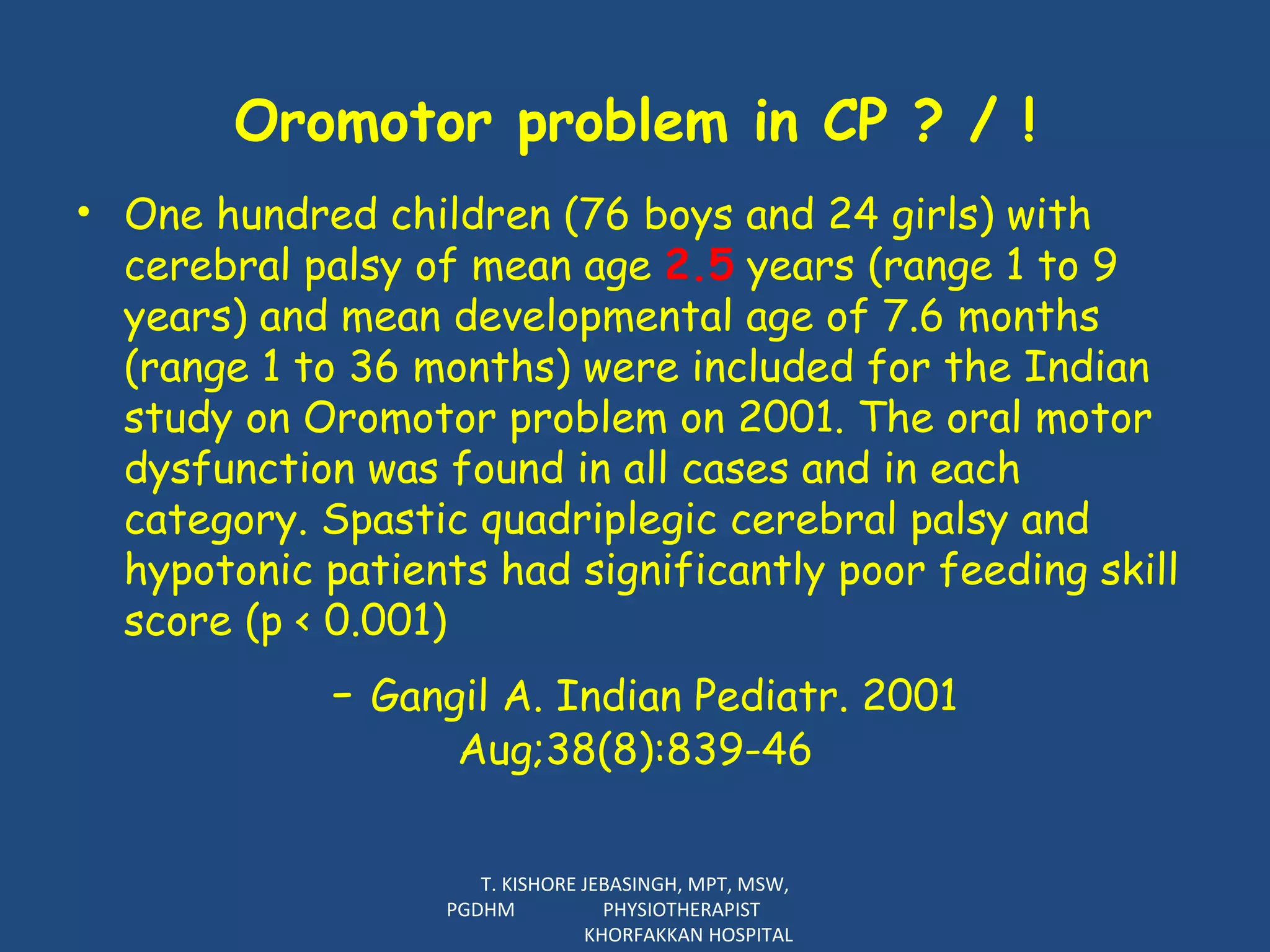 Oromotor problem in CP ? / !

• One hundred children (76 boys and 24 girls) with cerebral palsy of mean age 2.5 years (range 1 to 9 years) and mean developmental age of 7.6 months (range 1 to 36 months) were included for the Indian study on Oromotor problem on 2001. The oral motor dysfunction was found in all cases and in each category. Spastic quadriplegic cerebral palsy and hypotonic patients had significantly poor feeding skill score (p < 0.001)

– Gangil A. Indian Pediatr. 2001 Aug;38(8):839-46

T. KISHORE JEBASINGH, MPT, MSW, PGDHM PHYSIOTHERAPIST KHORFAKKAN HOSPITAL